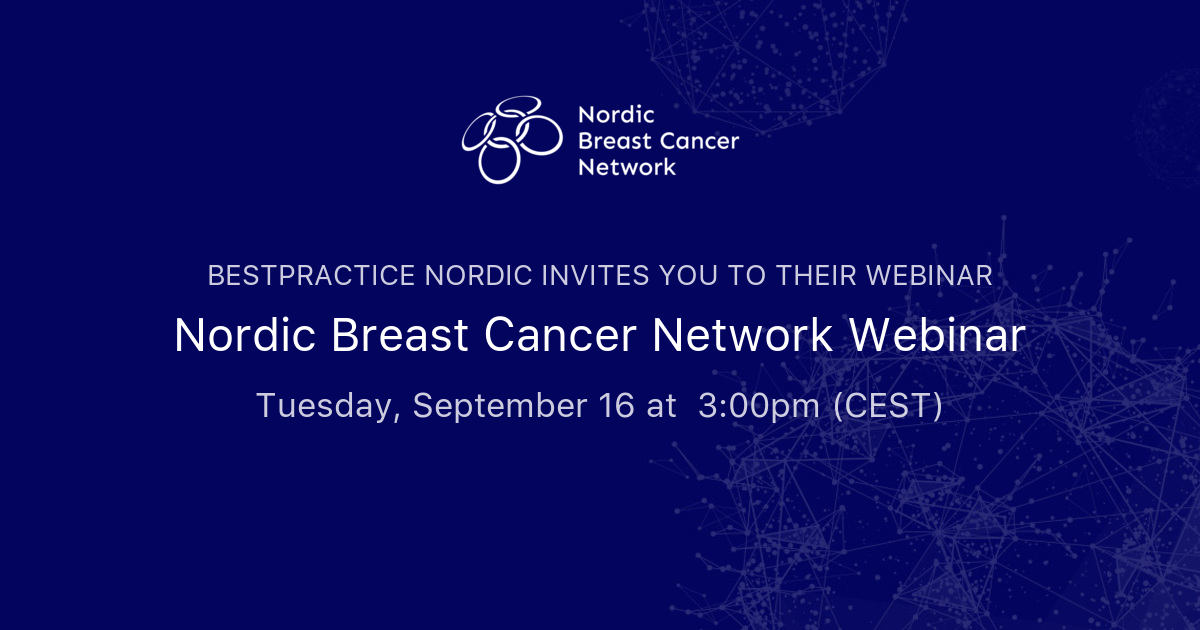 Nordic Breast Cancer Network

BESTPRACTICE NORDIC INVITES YOU TO THEIR WEBINAR

Nordic Breast Cancer Network Webinar

Tuesday, September 16 at 3:00pm (CEST)